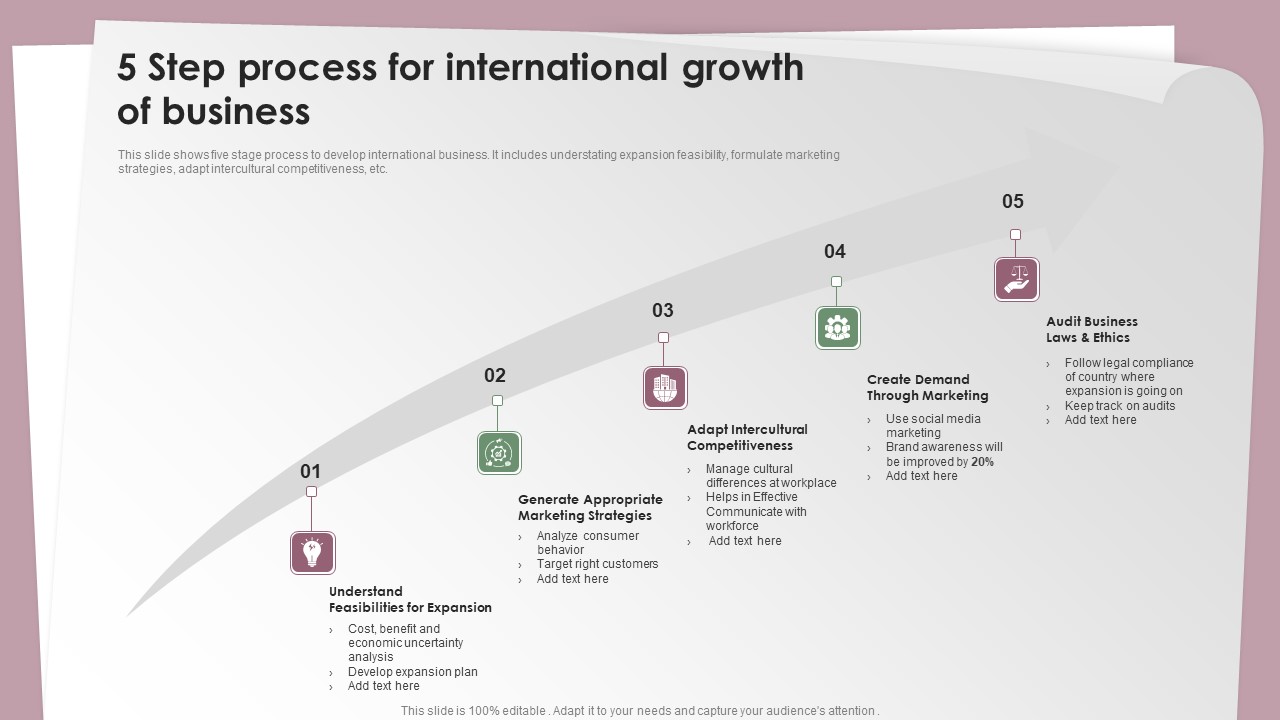 5 Step process for international growth of business

This slide shows five stage process to develop international business. It includes understating expansion feasibility, formulate marketing strategies, adapt intercultural competitiveness, etc.

01

Understand Feasibilities for Expansion

› Cost, benefit and economic uncertainty analysis
› Develop expansion plan
› Add text here

02

Generate Appropriate Marketing Strategies

› Analyze consumer behavior
› Target right customers
› Add text here

03

Adapt Intercultural Competitiveness

› Manage cultural differences at workplace
› Helps in Effective Communicate with workforce
› Add text here

04

Create Demand Through Marketing

› Use social media marketing
› Brand awareness will be improved by 20%
› Add text here

05

Audit Business Laws & Ethics

› Follow legal compliance of country where expansion is going on
› Keep track on audits
› Add text here

This slide is 100% editable . Adapt it to your needs and capture your audience's attention .